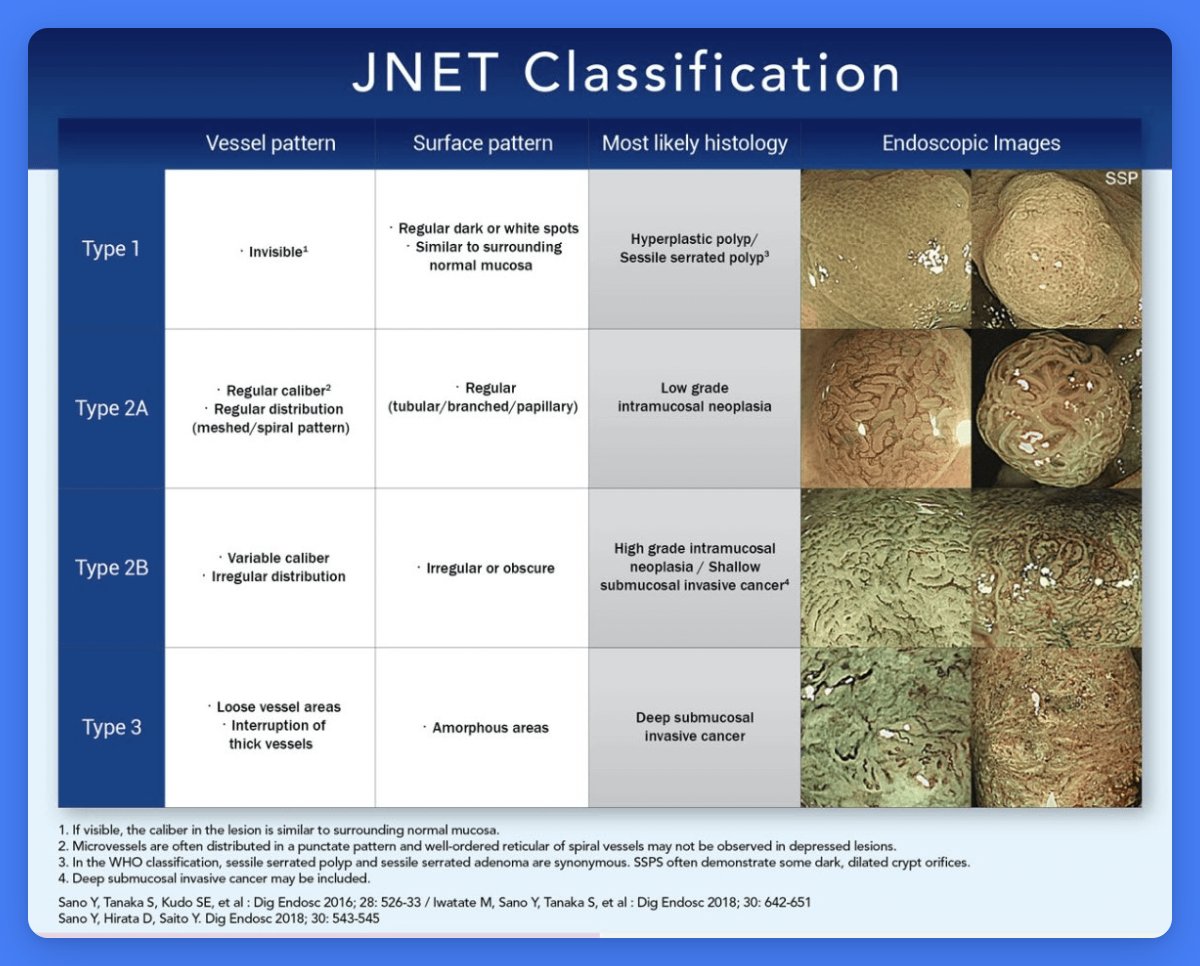 JNET Classification

| | Vessel pattern | Surface pattern | Most likely histology | Endoscopic Images |
|---|---|---|---|---|
| Type 1 | · Invisible$^1$ | · Regular dark or white spots · Similar to surrounding normal mucosa | Hyperplastic polyp/ Sessile serrated polyp$^3$ | SSP |
| Type 2A | · Regular caliber$^2$ · Regular distribution (meshed/spiral pattern) | · Regular (tubular/branched/papillary) | Low grade intramucosal neoplasia | |
| Type 2B | · Variable caliber · Irregular distribution | · Irregular or obscure | High grade intramucosal neoplasia / Shallow submucosal invasive cancer$^4$ | |
| Type 3 | · Loose vessel areas · Interruption of thick vessels | · Amorphous areas | Deep submucosal invasive cancer | |

1. If visible, the caliber in the lesion is similar to surrounding normal mucosa.
2. Microvessels are often distributed in a punctate pattern and well-ordered reticular of spiral vessels may not be observed in depressed lesions.
3. In the WHO classification, sessile serrated polyp and sessile serrated adenoma are synonymous. SSPS often demonstrate some dark, dilated crypt orifices.
4. Deep submucosal invasive cancer may be included.

Sano Y, Tanaka S, Kudo SE, et al : Dig Endosc 2016; 28: 526-33 / Iwatate M, Sano Y, Tanaka S, et al : Dig Endosc 2018; 30: 642-651
Sano Y, Hirata D, Saito Y. Dig Endosc 2018; 30: 543-545